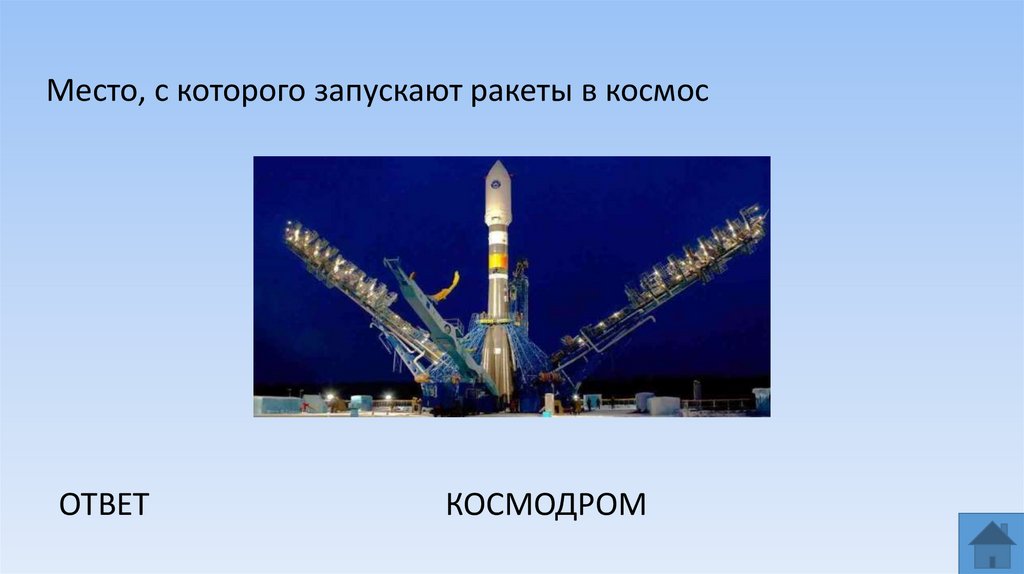 Место, с которого запускают ракеты в космос

ОТВЕТ

КОСМОДРОМ